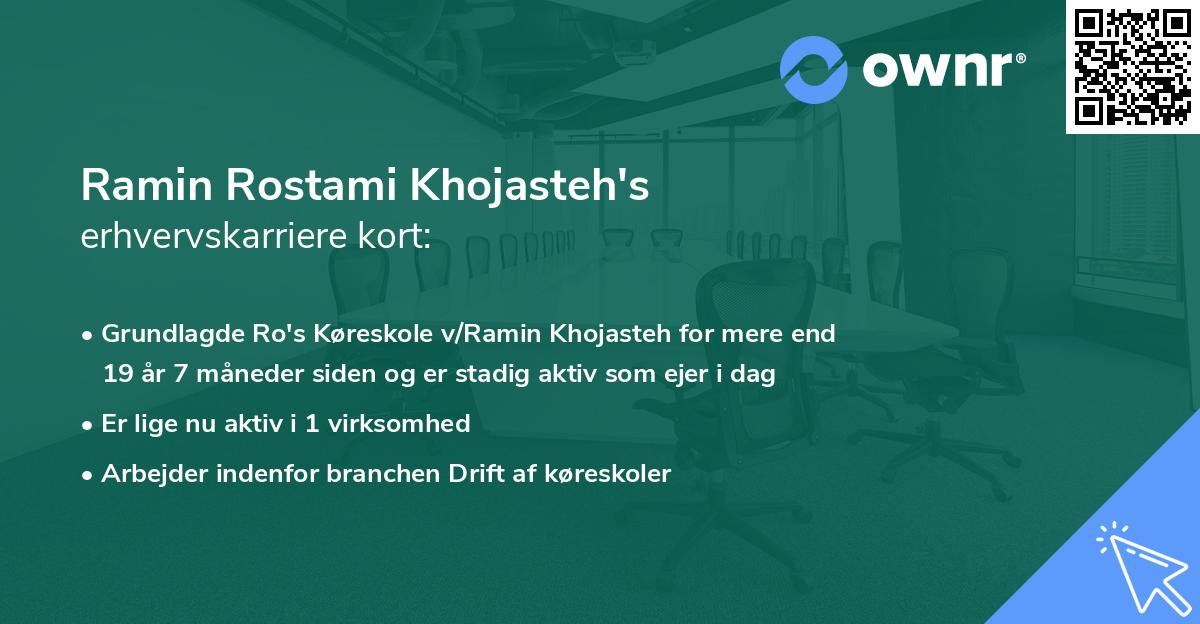 ownr®

Ramin Rostami Khojasteh's
erhvervskarriere kort:

• Grundlagde Ro's Køreskole v/Ramin Khojasteh for mere end 19 år 7 måneder siden og er stadig aktiv som ejer i dag

• Er lige nu aktiv i 1 virksomhed

• Arbejder indenfor branchen Drift af køreskoler